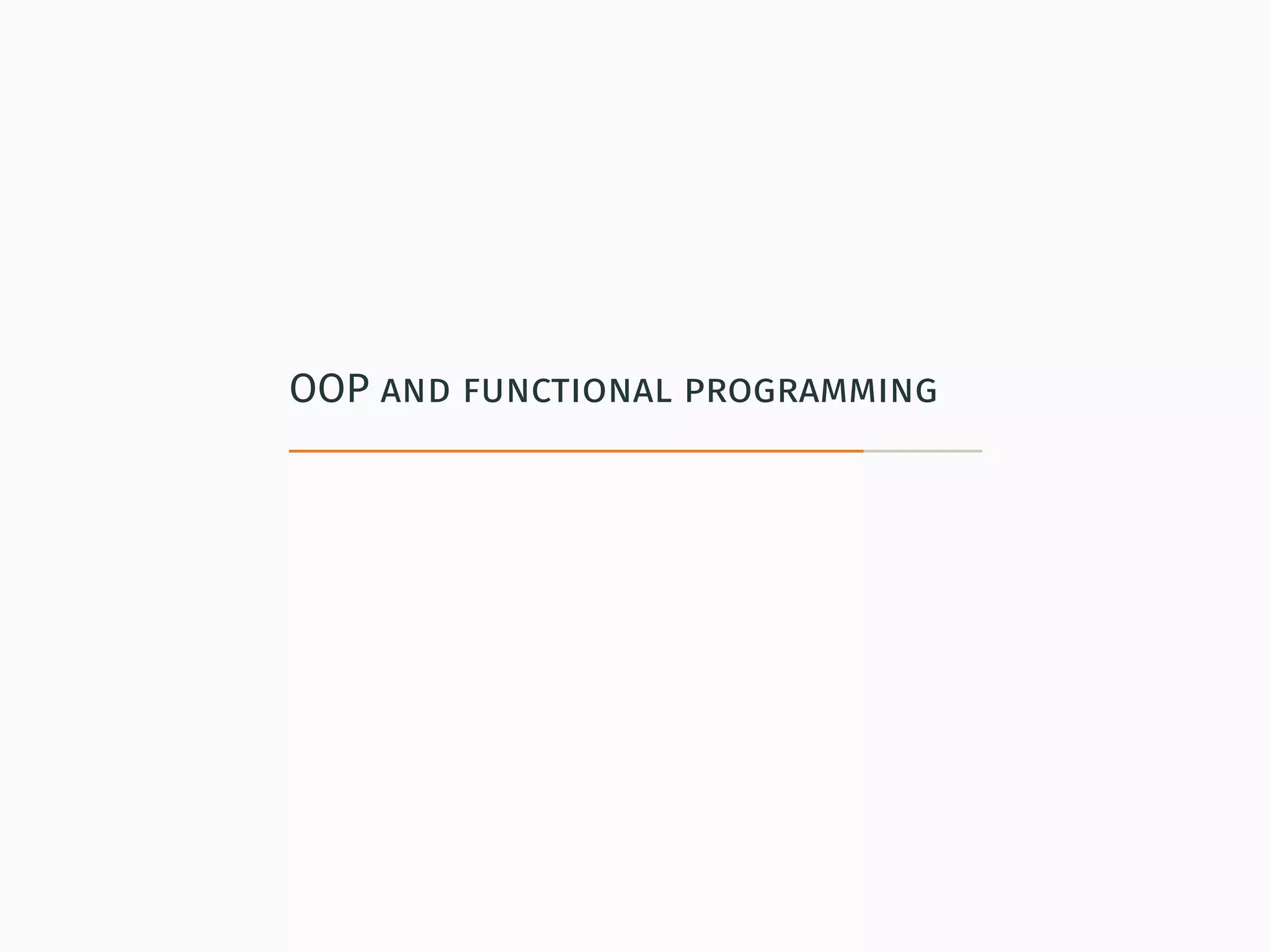 OOP AND FUNCTIONAL PROGRAMMING